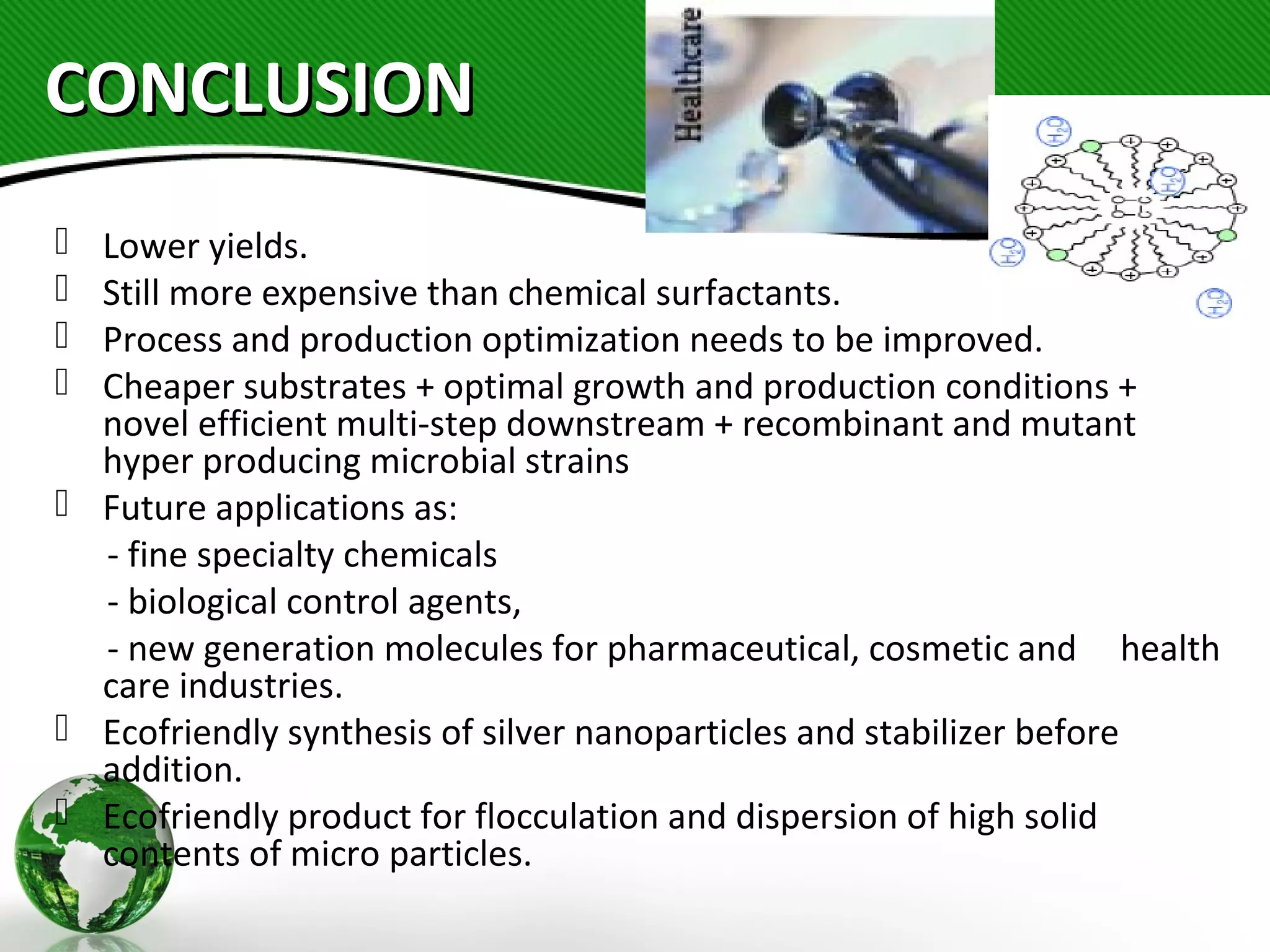 CONCLUSION

Healthcare

$H_2O$ $H_2O$ $H_2O$ $H_2O$

Lower yields.

Still more expensive than chemical surfactants.

Process and production optimization needs to be improved.

Cheaper substrates + optimal growth and production conditions + novel efficient multi-step downstream + recombinant and mutant hyper producing microbial strains

Future applications as:

- fine specialty chemicals

- biological control agents,

- new generation molecules for pharmaceutical, cosmetic and health care industries.

Ecofriendly synthesis of silver nanoparticles and stabilizer before addition.

Ecofriendly product for flocculation and dispersion of high solid contents of micro particles.